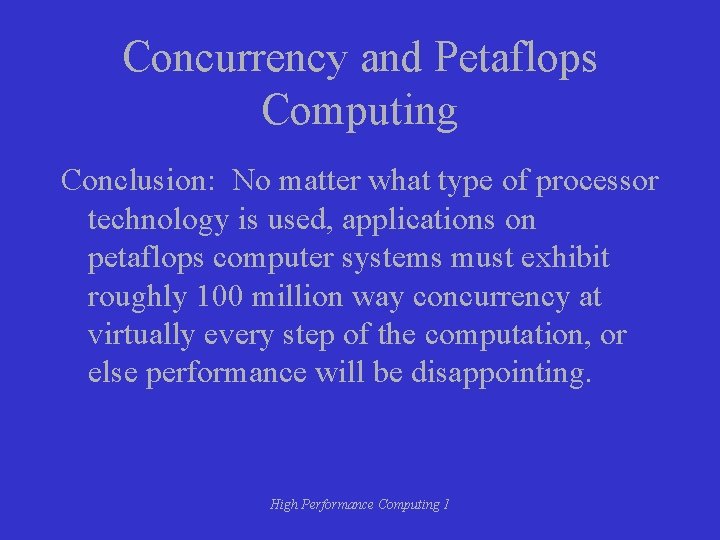 Concurrency and Petaflops Computing

Conclusion: No matter what type of processor technology is used, applications on petaflops computer systems must exhibit roughly 100 million way concurrency at virtually every step of the computation, or else performance will be disappointing.

High Performance Computing 1